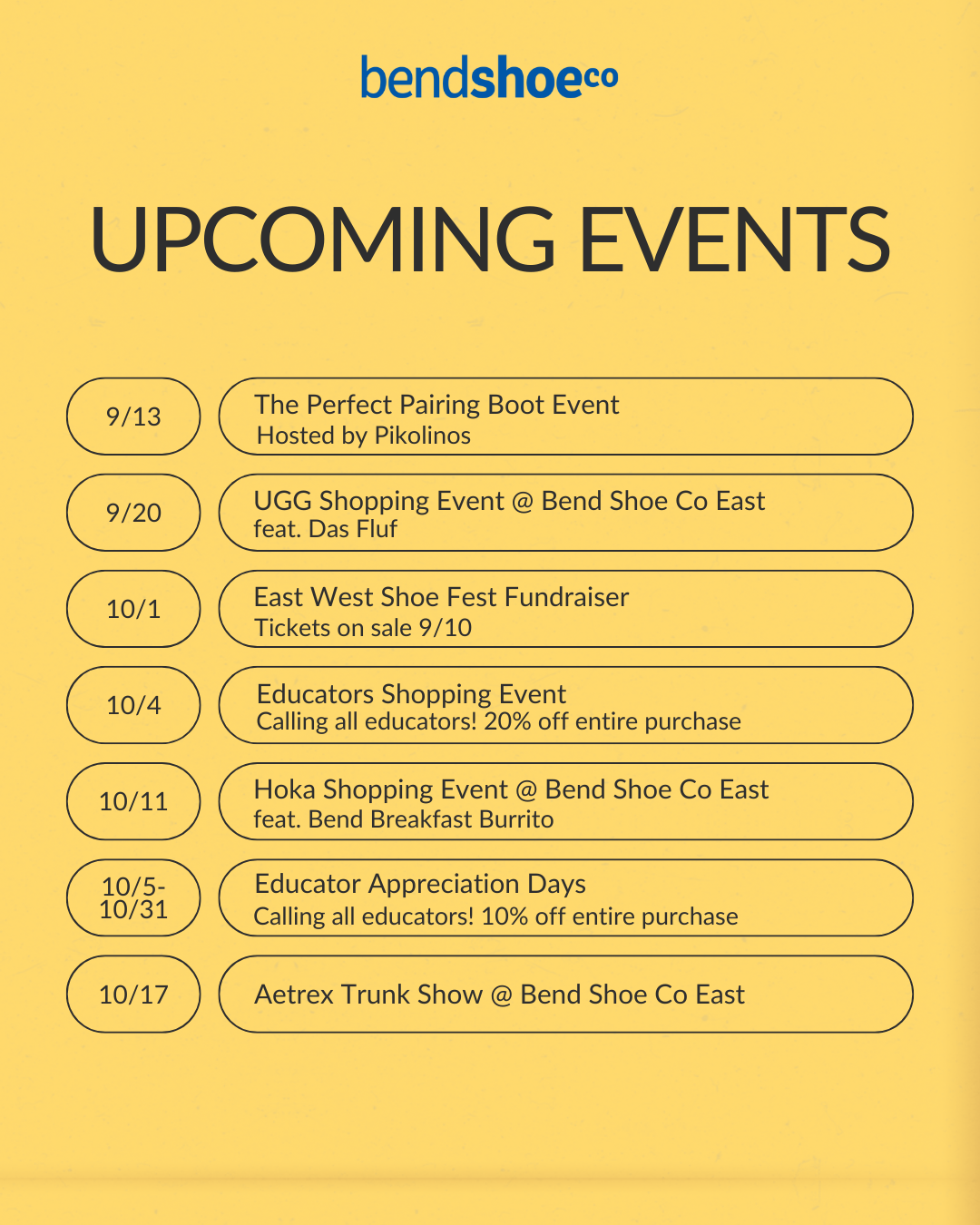 bendshoeco

UPCOMING EVENTS

9/13
The Perfect Pairing Boot Event
Hosted by Pikolinos

9/20
UGG Shopping Event @ Bend Shoe Co East
feat. Das Fluf

10/1
East West Shoe Fest Fundraiser
Tickets on sale 9/10

10/4
Educators Shopping Event
Calling all educators! 20% off entire purchase

10/11
Hoka Shopping Event @ Bend Shoe Co East
feat. Bend Breakfast Burrito

10/5-10/31
Educator Appreciation Days
Calling all educators! 10% off entire purchase

10/17
Aetrex Trunk Show @ Bend Shoe Co East